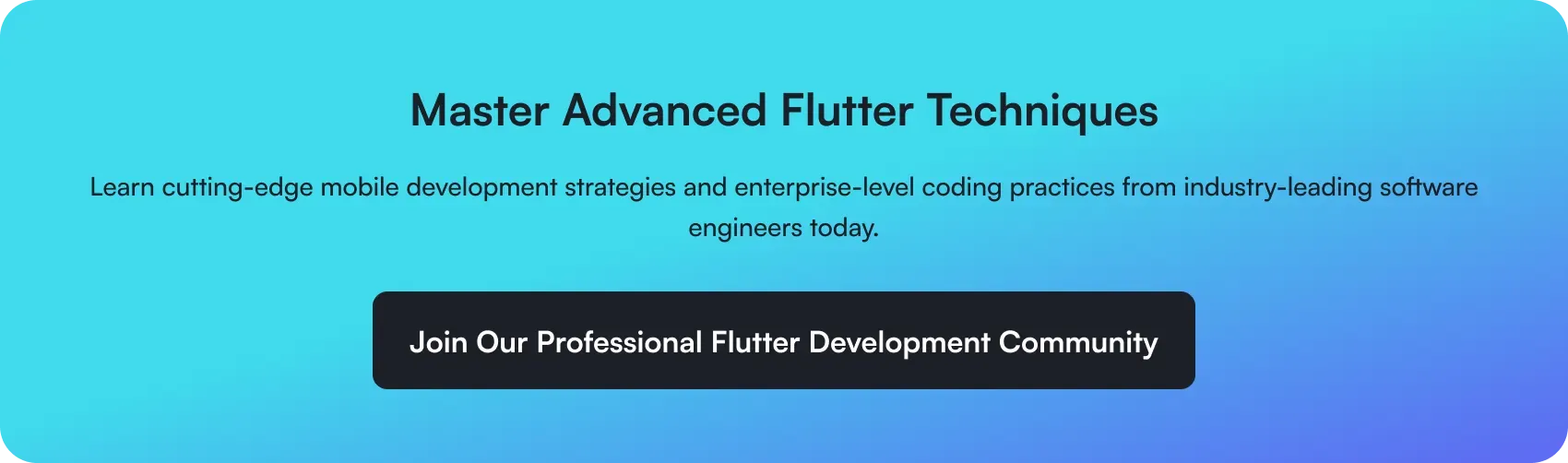 Master Advanced Flutter Techniques

Learn cutting-edge mobile development strategies and enterprise-level coding practices from industry-leading software engineers today.

Join Our Professional Flutter Development Community